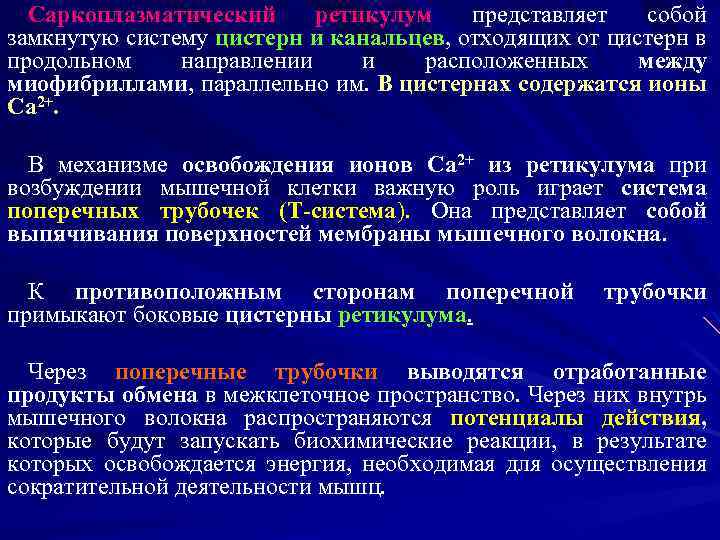 Саркоплазматический ретикулум представляет собой замкнутую систему цистерн и канальцев, отходящих от цистерн в продольном направлении и расположенных между миофибриллами, параллельно им. В цистернах содержатся ионы $Ca^{2+}$.

В механизме освобождения ионов $Ca^{2+}$ из ретикулума при возбуждении мышечной клетки важную роль играет система поперечных трубочек (Т-система). Она представляет собой выпячивания поверхностей мембраны мышечного волокна.

К противоположным сторонам поперечной трубочки примыкают боковые цистерны ретикулума.

Через поперечные трубочки выводятся отработанные продукты обмена в межклеточное пространство. Через них внутрь мышечного волокна распространяются потенциалы действия, которые будут запускать биохимические реакции, в результате которых освобождается энергия, необходимая для осуществления сократительной деятельности мышц.